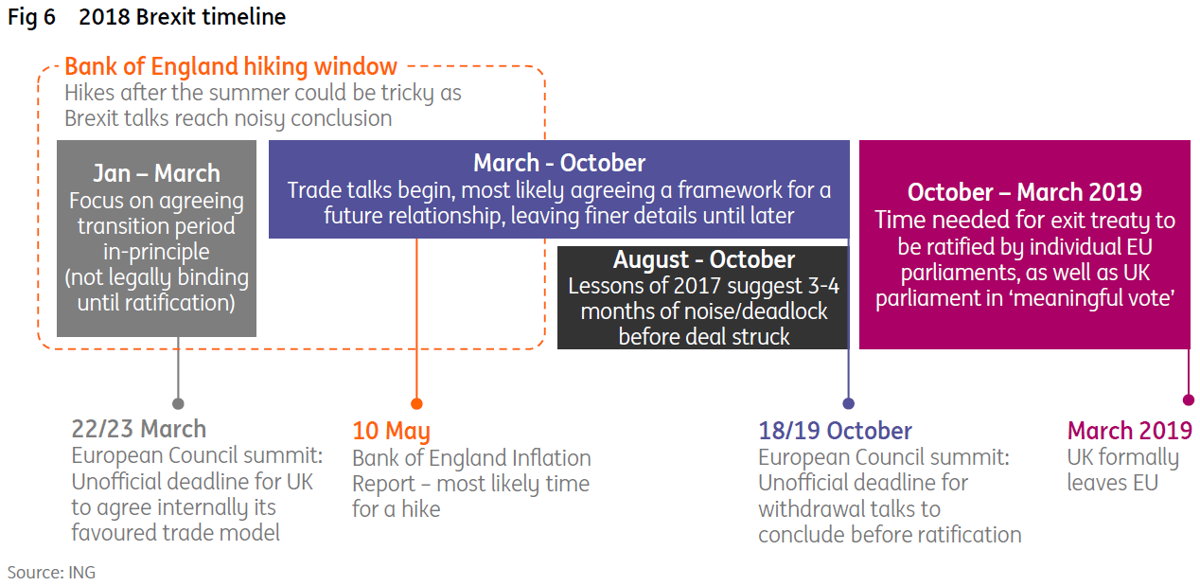 Fig 6 2018 Brexit timeline

Bank of England hiking window
Hikes after the summer could be tricky as Brexit talks reach noisy conclusion

Jan – March
Focus on agreeing transition period in-principle (not legally binding until ratification)

March - October
Trade talks begin, most likely agreeing a framework for a future relationship, leaving finer details until later

August - October
Lessons of 2017 suggest 3-4 months of noise/deadlock before deal struck

October – March 2019
Time needed for exit treaty to be ratified by individual EU parliaments, as well as UK parliament in 'meaningful vote'

22/23 March
European Council summit: Unofficial deadline for UK to agree internally its favoured trade model

10 May
Bank of England Inflation Report – most likely time for a hike

18/19 October
European Council summit: Unofficial deadline for withdrawal talks to conclude before ratification

March 2019
UK formally leaves EU

Source: ING